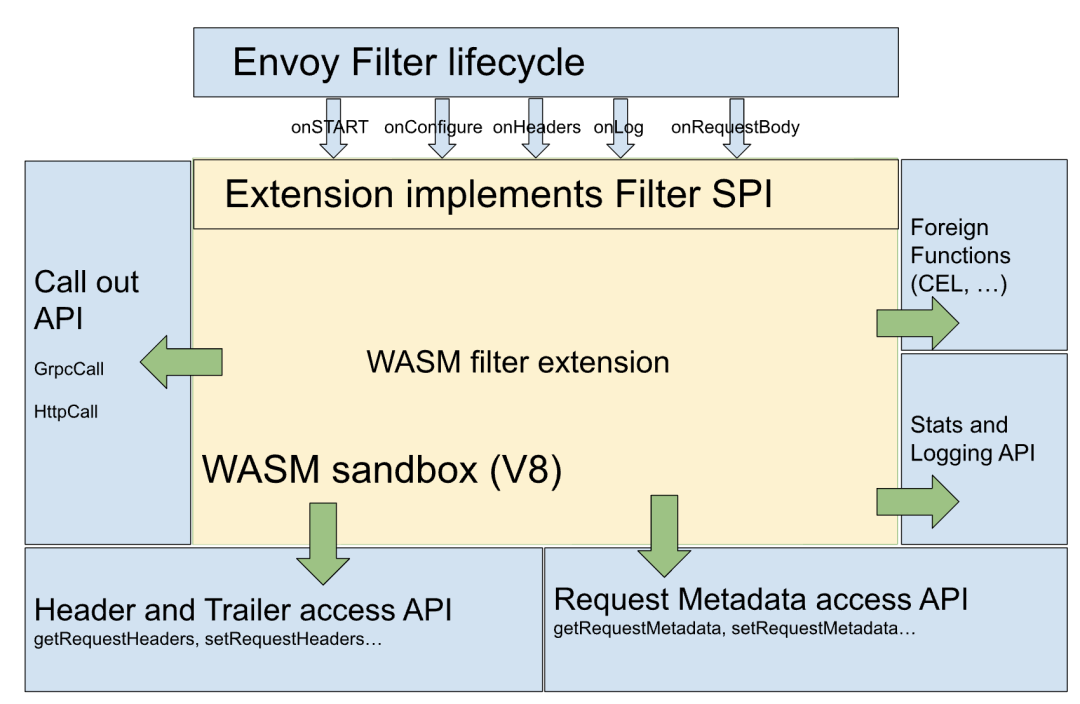 Envoy Filter lifecycle

onSTART onConfigure onHeaders onLog onRequestBody

Extension implements Filter SPI

Call out API

GrpcCall

HttpCall

WASM filter extension

WASM sandbox (V8)

Foreign Functions (CEL, …)

Stats and Logging API

Header and Trailer access API
getRequestHeaders, setRequestHeaders…

Request Metadata access API
getRequestMetadata, setRequestMetadata…